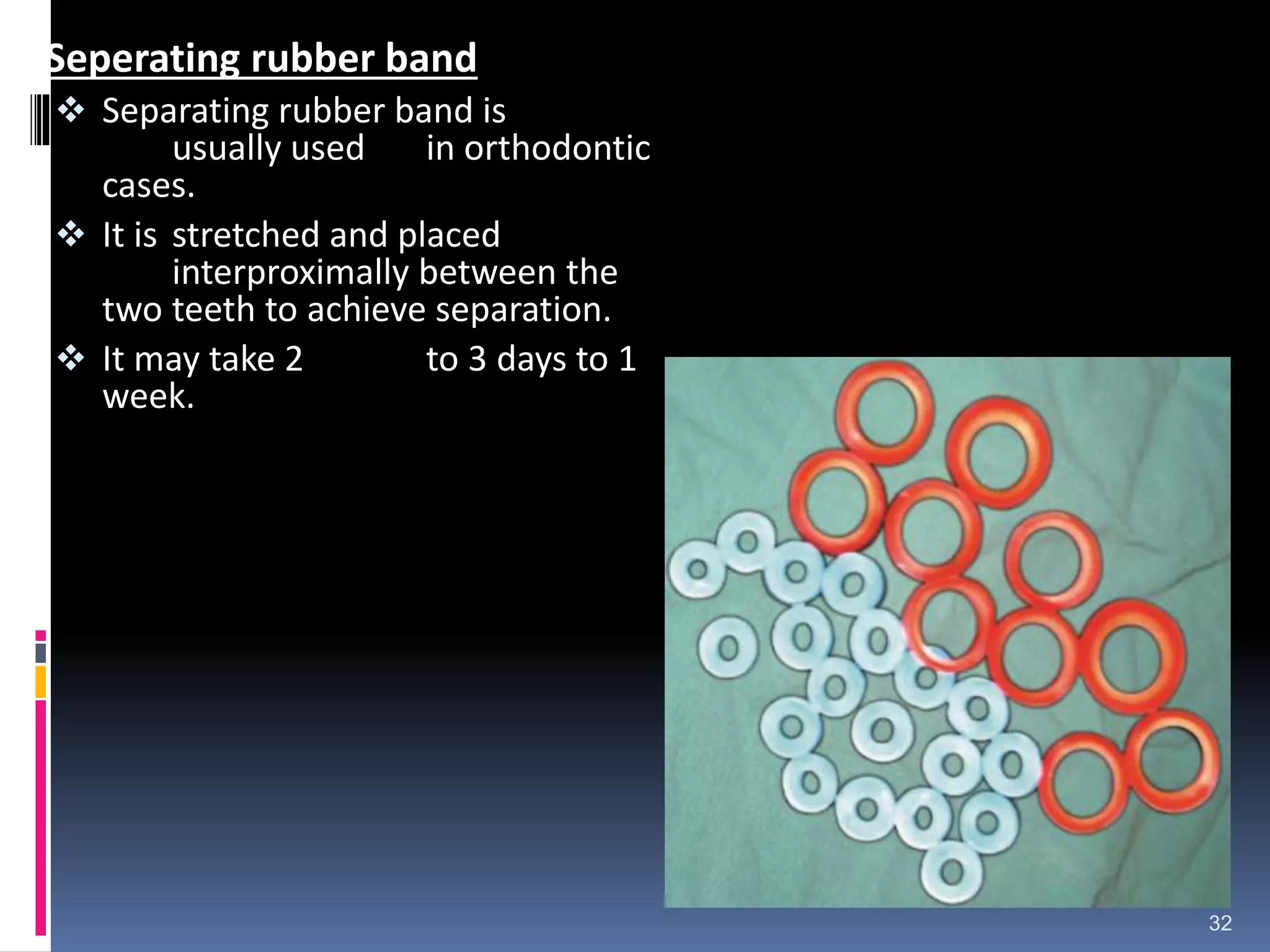 Seperating rubber band

❖ Separating rubber band is usually used in orthodontic cases.

❖ It is stretched and placed interproximally between the two teeth to achieve separation.

❖ It may take 2 to 3 days to 1 week.

32